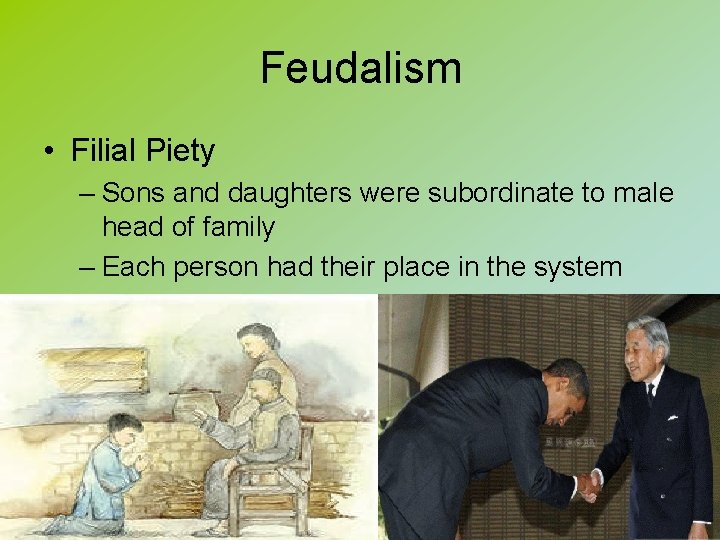 Feudalism

• Filial Piety

– Sons and daughters were subordinate to male head of family

– Each person had their place in the system